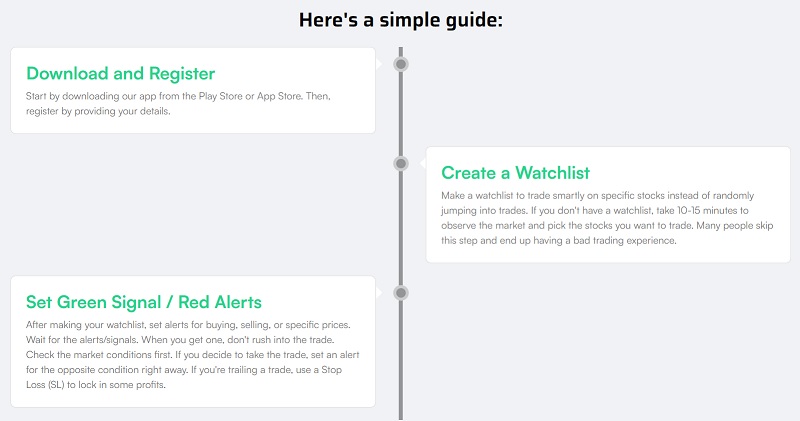 Here's a simple guide:

Download and Register

Start by downloading our app from the Play Store or App Store. Then, register by providing your details.

Create a Watchlist

Make a watchlist to trade smartly on specific stocks instead of randomly jumping into trades. If you don't have a watchlist, take 10-15 minutes to observe the market and pick the stocks you want to trade. Many people skip this step and end up having a bad trading experience.

Set Green Signal / Red Alerts

After making your watchlist, set alerts for buying, selling, or specific prices. Wait for the alerts/signals. When you get one, don't rush into the trade. Check the market conditions first. If you decide to take the trade, set an alert for the opposite condition right away. If you're trailing a trade, use a Stop Loss (SL) to lock in some profits.